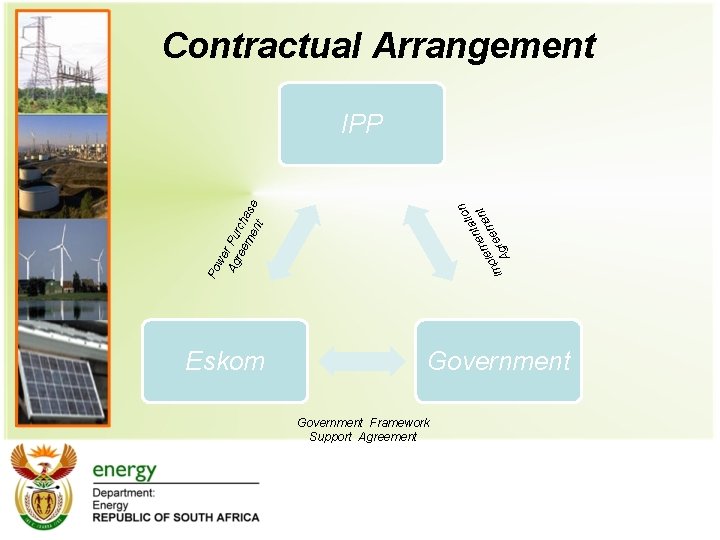 Contractual Arrangement

IPP

Power Purchase Agreement

Implementation Agreement

Eskom

Government

Government Framework Support Agreement

energy

Department:
Energy
REPUBLIC OF SOUTH AFRICA